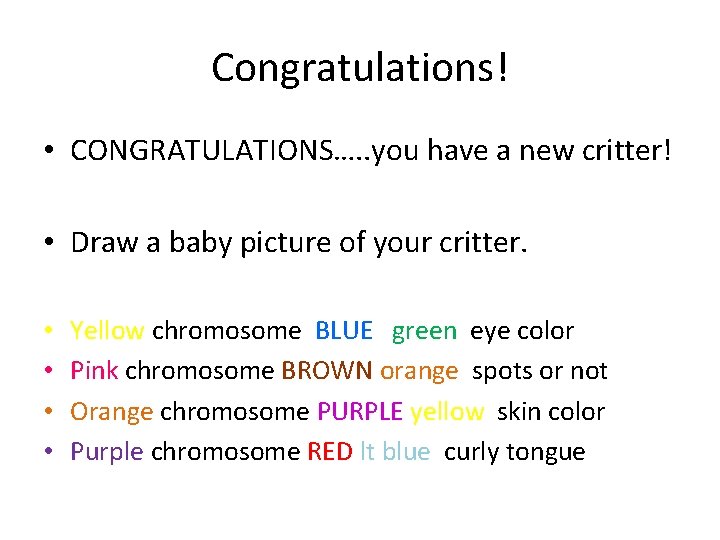 Congratulations!

• CONGRATULATIONS…..you have a new critter!

• Draw a baby picture of your critter.

• Yellow chromosome BLUE green eye color
• Pink chromosome BROWN orange spots or not
• Orange chromosome PURPLE yellow skin color
• Purple chromosome RED lt blue curly tongue